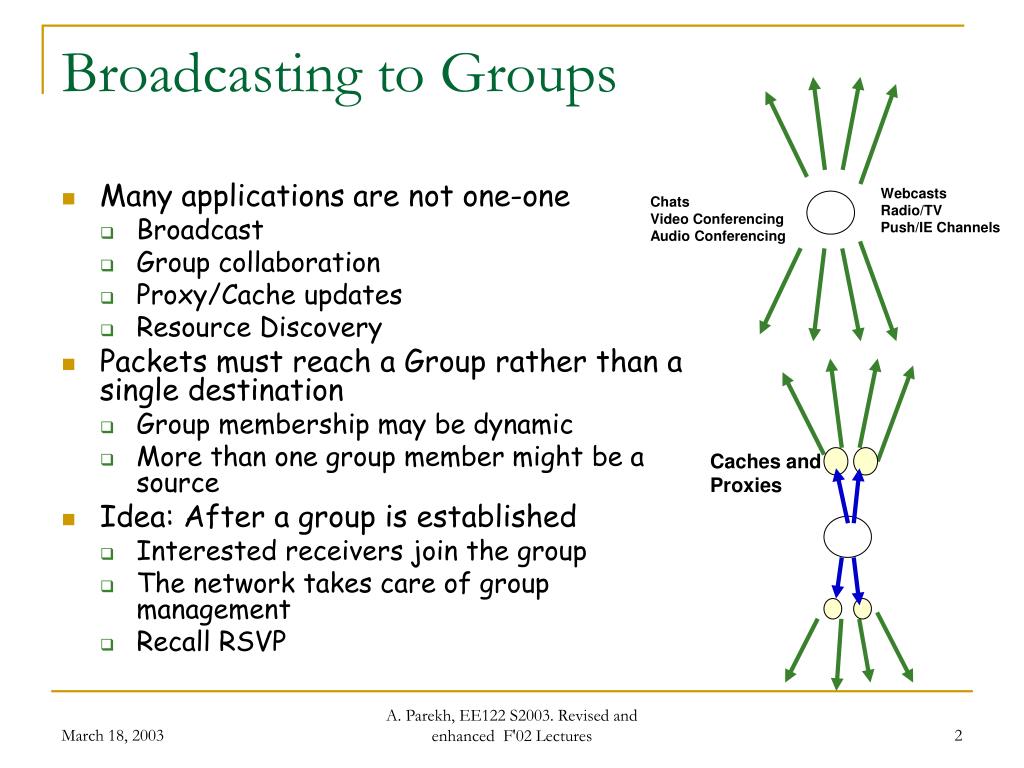 Broadcasting to Groups

Many applications are not one-one
Broadcast
Group collaboration
Proxy/Cache updates
Resource Discovery
Packets must reach a Group rather than a single destination
Group membership may be dynamic
More than one group member might be a source
Idea: After a group is established
Interested receivers join the group
The network takes care of group management
Recall RSVP

Chats
Video Conferencing
Audio Conferencing

Webcasts
Radio/TV
Push/IE Channels

Caches and Proxies

March 18, 2003

A. Parekh, EE122 S2003. Revised and enhanced F'02 Lectures

2